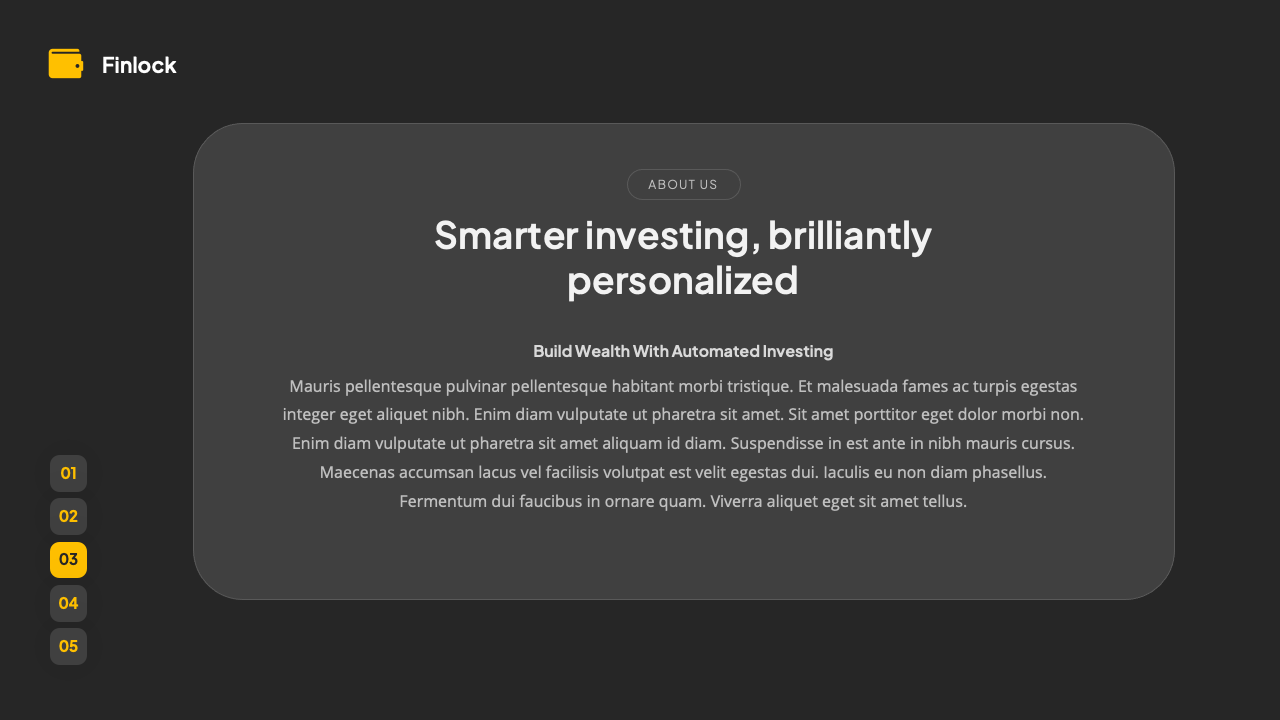 Finlock

ABOUT US

Smarter investing, brilliantly personalized

Build Wealth With Automated Investing

Mauris pellentesque pulvinar pellentesque habitant morbi tristique. Et malesuada fames ac turpis egestas integer eget aliquet nibh. Enim diam vulputate ut pharetra sit amet. Sit amet porttitor eget dolor morbi non. Enim diam vulputate ut pharetra sit amet aliquam id diam. Suspendisse in est ante in nibh mauris cursus. Maecenas accumsan lacus vel facilisis volutpat est velit egestas dui. Iaculis eu non diam phasellus. Fermentum dui faucibus in ornare quam. Viverra aliquet eget sit amet tellus.

01
02
03
04
05